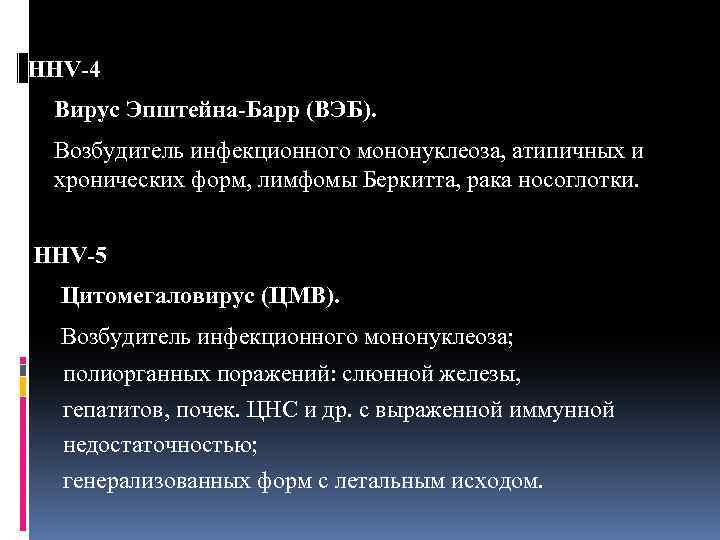 HHV-4

Вирус Эпштейна-Барр (ВЭБ).

Возбудитель инфекционного мононуклеоза, атипичных и хронических форм, лимфомы Беркитта, рака носоглотки.

HHV-5

Цитомегаловирус (ЦМВ).

Возбудитель инфекционного мононуклеоза;

полиорганных поражений: слюнной железы,

гепатитов, почек. ЦНС и др. с выраженной иммунной недостаточностью;

генерализованных форм с летальным исходом.